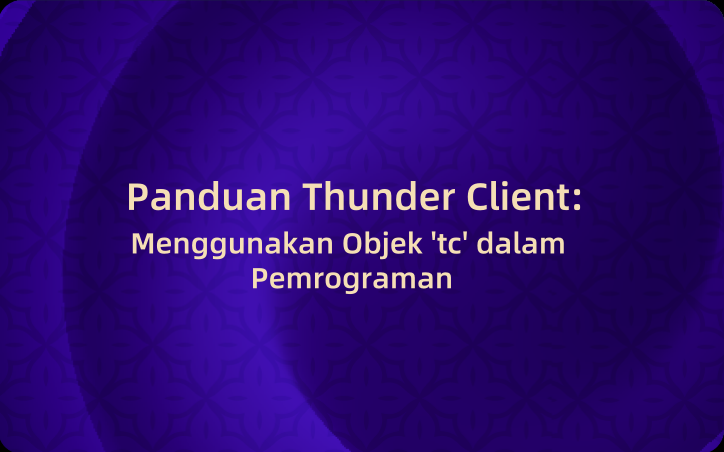 Panduan Thunder Client:
Menggunakan Objek 'tc' dalam Pemrograman